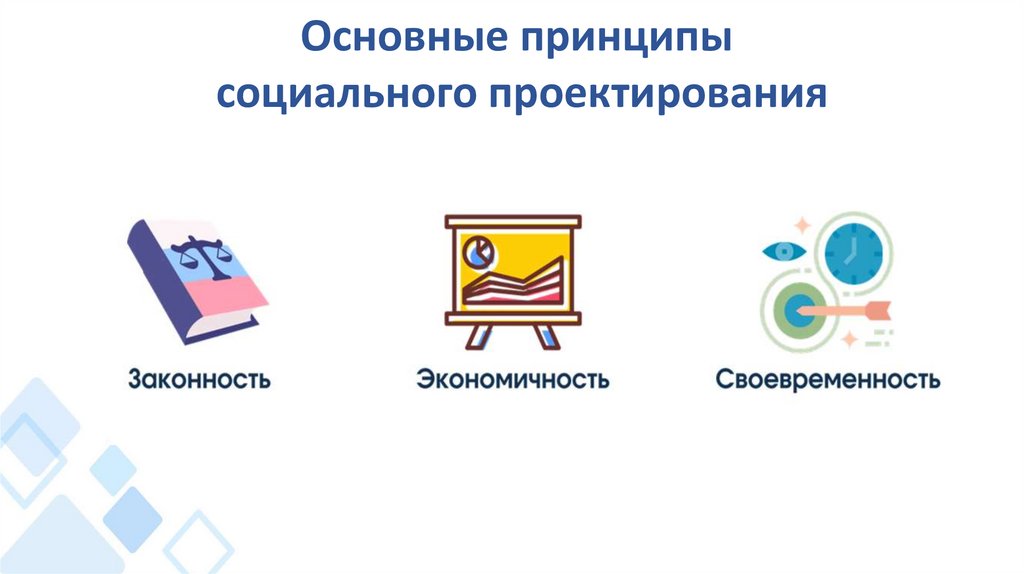 Основные принципы социального проектирования

Законность

Экономичность

Своевременность